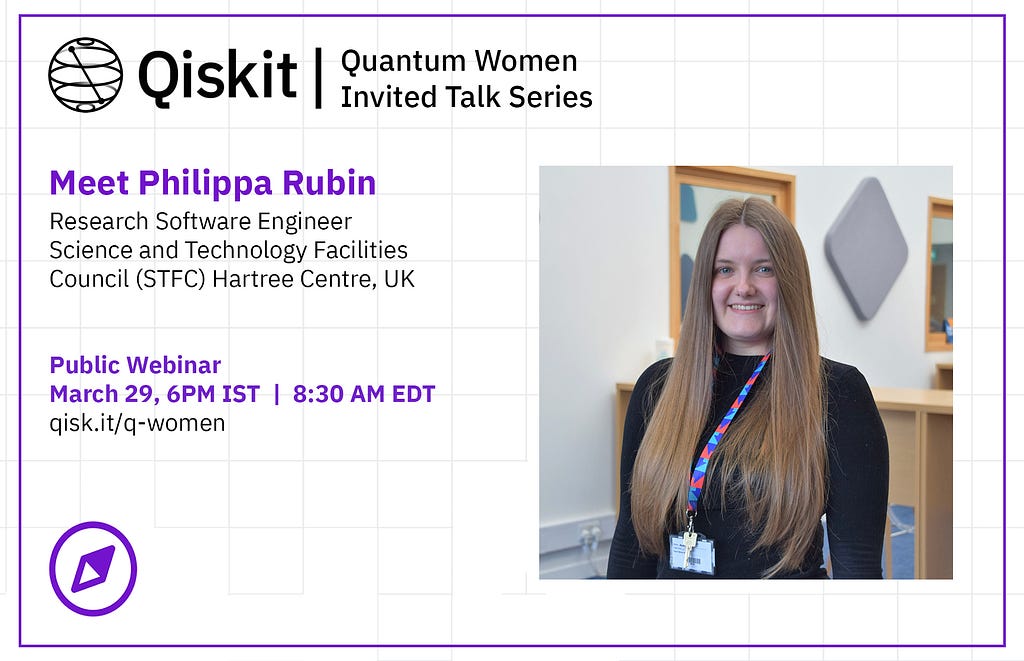 Qiskit | Quantum Women Invited Talk Series

Meet Philippa Rubin
Research Software Engineer
Science and Technology Facilities Council (STFC) Hartree Centre, UK

Public Webinar
March 29, 6PM IST | 8:30 AM EDT
qisk.it/q-women